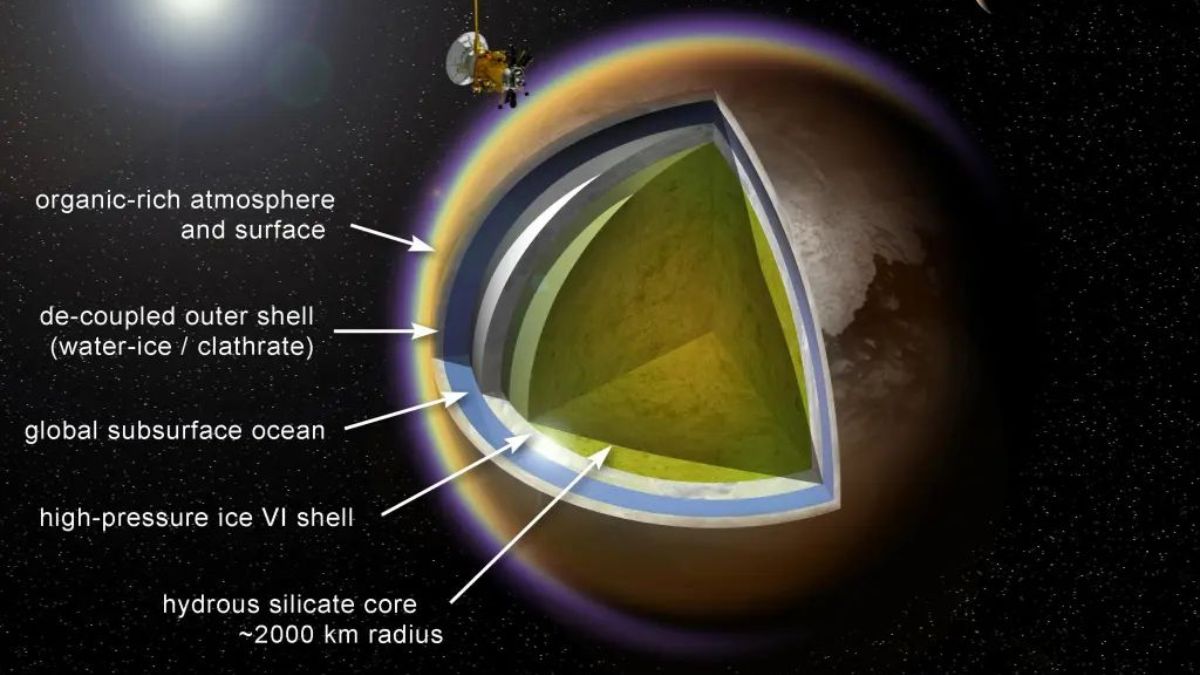 organic-rich atmosphere
and surface

de-coupled outer shell
(water-ice / clathrate)

global subsurface ocean

high-pressure ice VI shell

hydrous silicate core
~2000 km radius